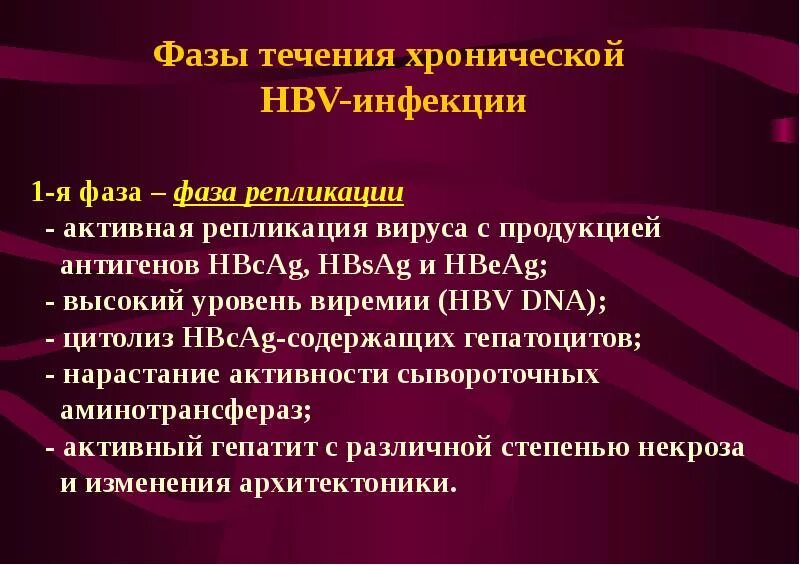 Фазы течения хронической HBV-инфекции

1-я фаза – фаза репликации
- активная репликация вируса с продукцией антигенов HBcAg, HBsAg и HBeAg;
- высокий уровень виремии (HBV DNA);
- цитолиз HBcAg-содержащих гепатоцитов;
- нарастание активности сывороточных аминотрансфераз;
- активный гепатит с различной степенью некроза и изменения архитектоники.